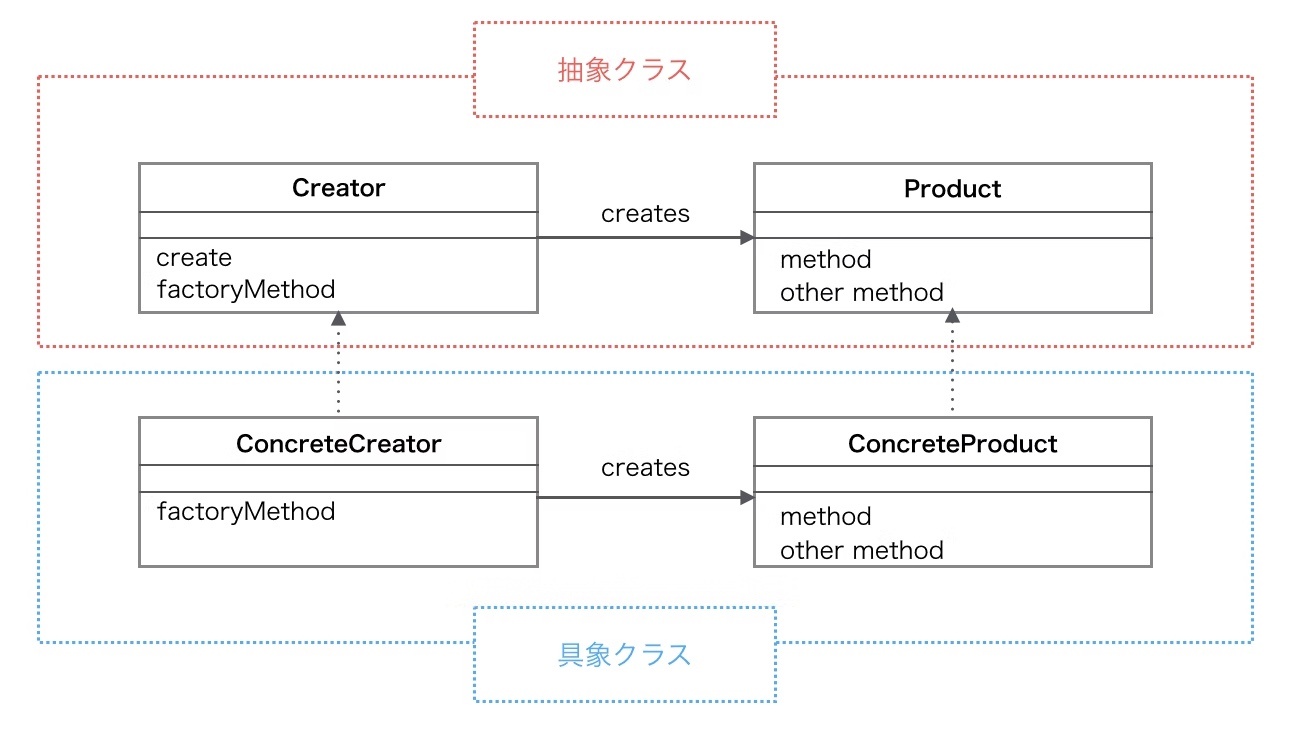 抽象クラス

Creator

create
factoryMethod

creates

Product

method
other method

ConcreteCreator

factoryMethod

creates

ConcreteProduct

method
other method

具象クラス